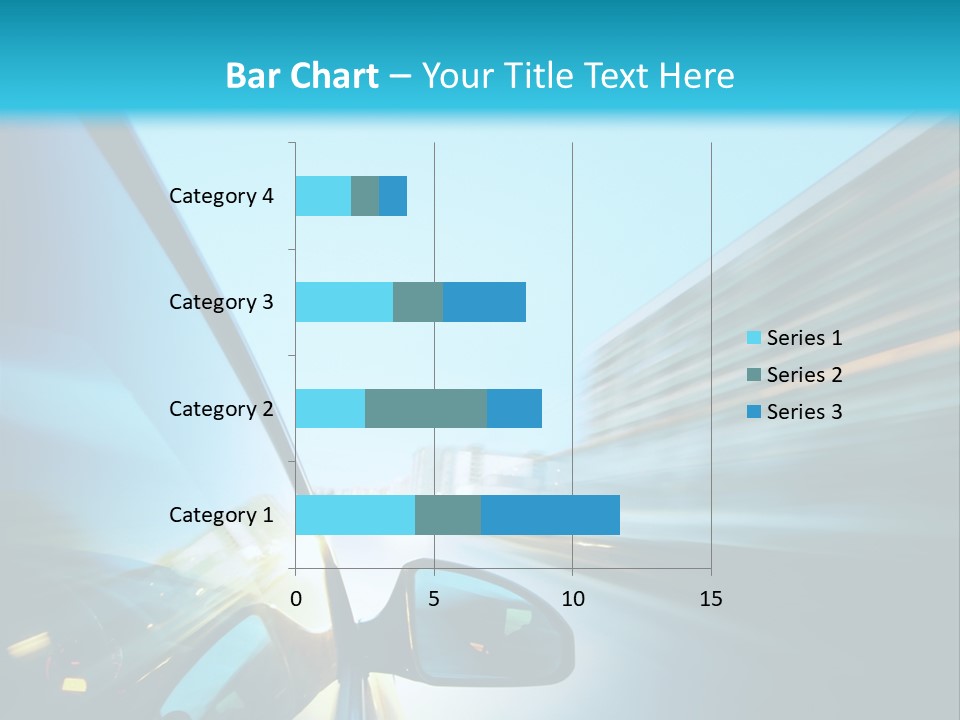 Bar Chart – Your Title Text Here

Category 4
Category 3
Category 2
Category 1

0
5
10
15

Series 1
Series 2
Series 3